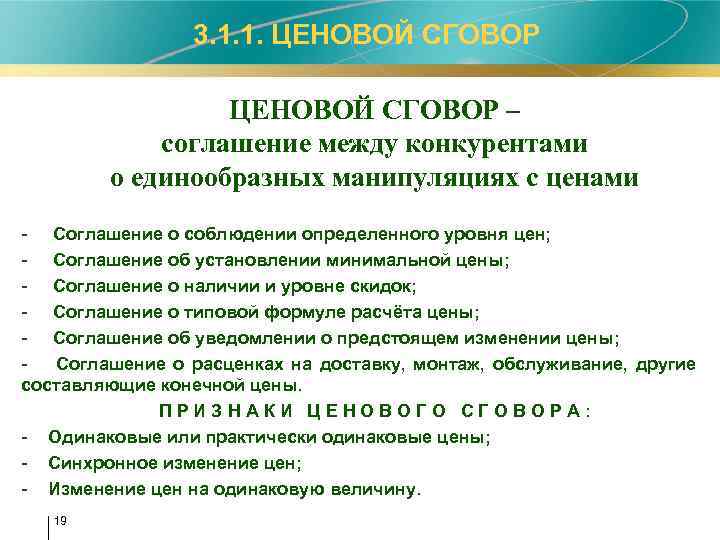 3.1.1. ЦЕНОВОЙ СГОВОР

ЦЕНОВОЙ СГОВОР – соглашение между конкурентами о единообразных манипуляциях с ценами

- Соглашение о соблюдении определенного уровня цен;
- Соглашение об установлении минимальной цены;
- Соглашение о наличии и уровне скидок;
- Соглашение о типовой формуле расчёта цены;
- Соглашение об уведомлении о предстоящем изменении цены;
- Соглашение о расценках на доставку, монтаж, обслуживание, другие составляющие конечной цены.

ПРИЗНАКИ ЦЕНОВОГО СГОВОРА:
- Одинаковые или практически одинаковые цены;
- Синхронное изменение цен;
- Изменение цен на одинаковую величину.

19